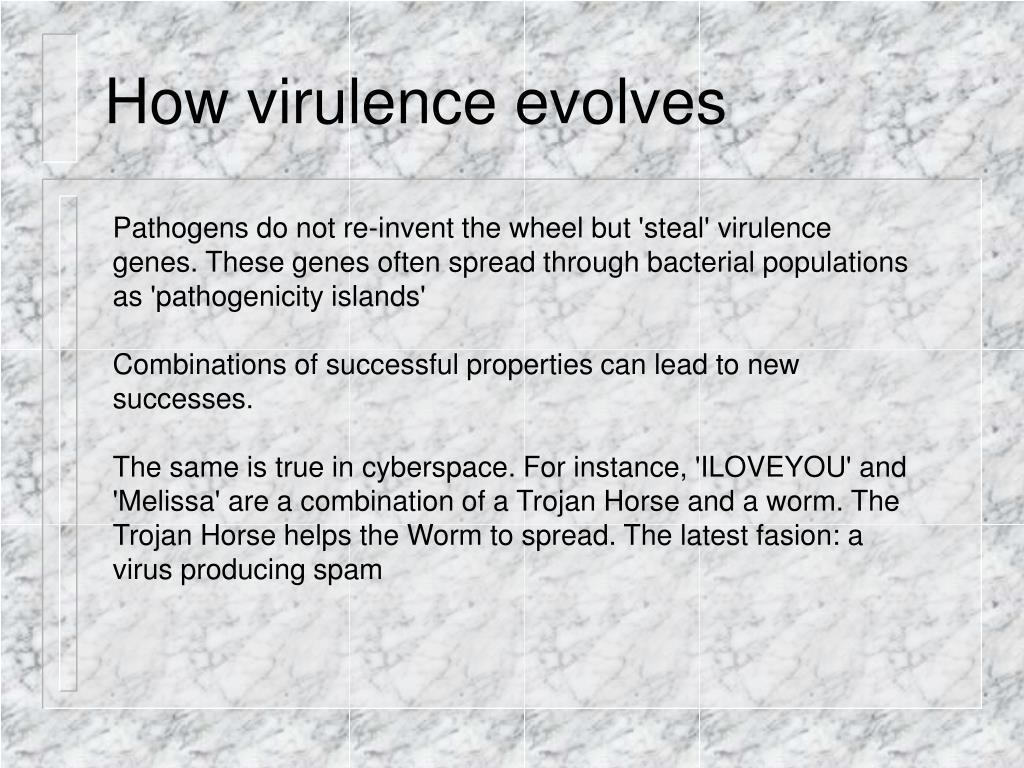 How virulence evolves

Pathogens do not re-invent the wheel but 'steal' virulence genes. These genes often spread through bacterial populations as 'pathogenicity islands'

Combinations of successful properties can lead to new successes.

The same is true in cyberspace. For instance, 'ILOVEYOU' and 'Melissa' are a combination of a Trojan Horse and a worm. The Trojan Horse helps the Worm to spread. The latest fasion: a virus producing spam